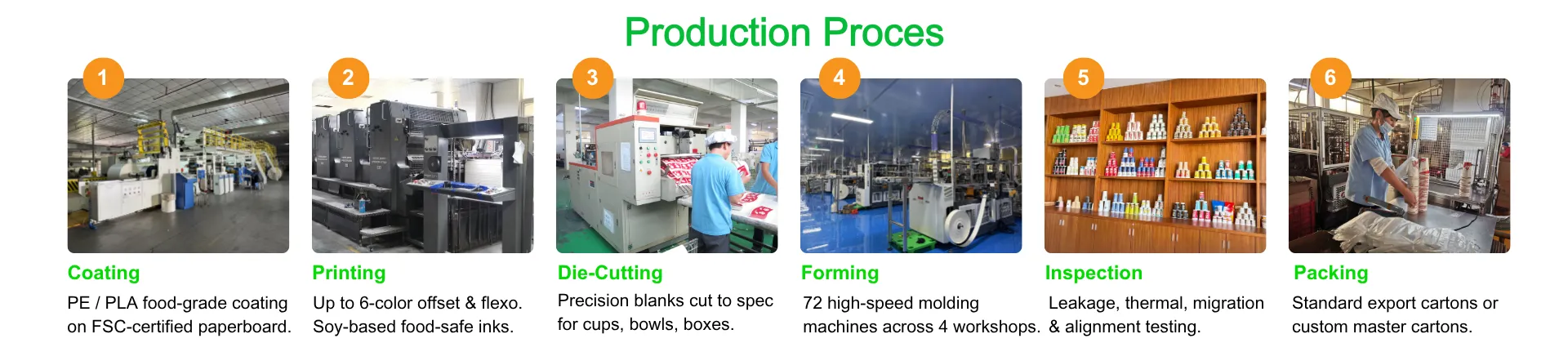 Production Proces

1

Coating

PE / PLA food-grade coating on FSC-certified paperboard.

2

Printing

Up to 6-color offset & flexo. Soy-based food-safe inks.

3

Die-Cutting

Precision blanks cut to spec for cups, bowls, boxes.

4

Forming

72 high-speed molding machines across 4 workshops.

5

Inspection

Leakage, thermal, migration & alignment testing.

6

Packing

Standard export cartons or custom master cartons.